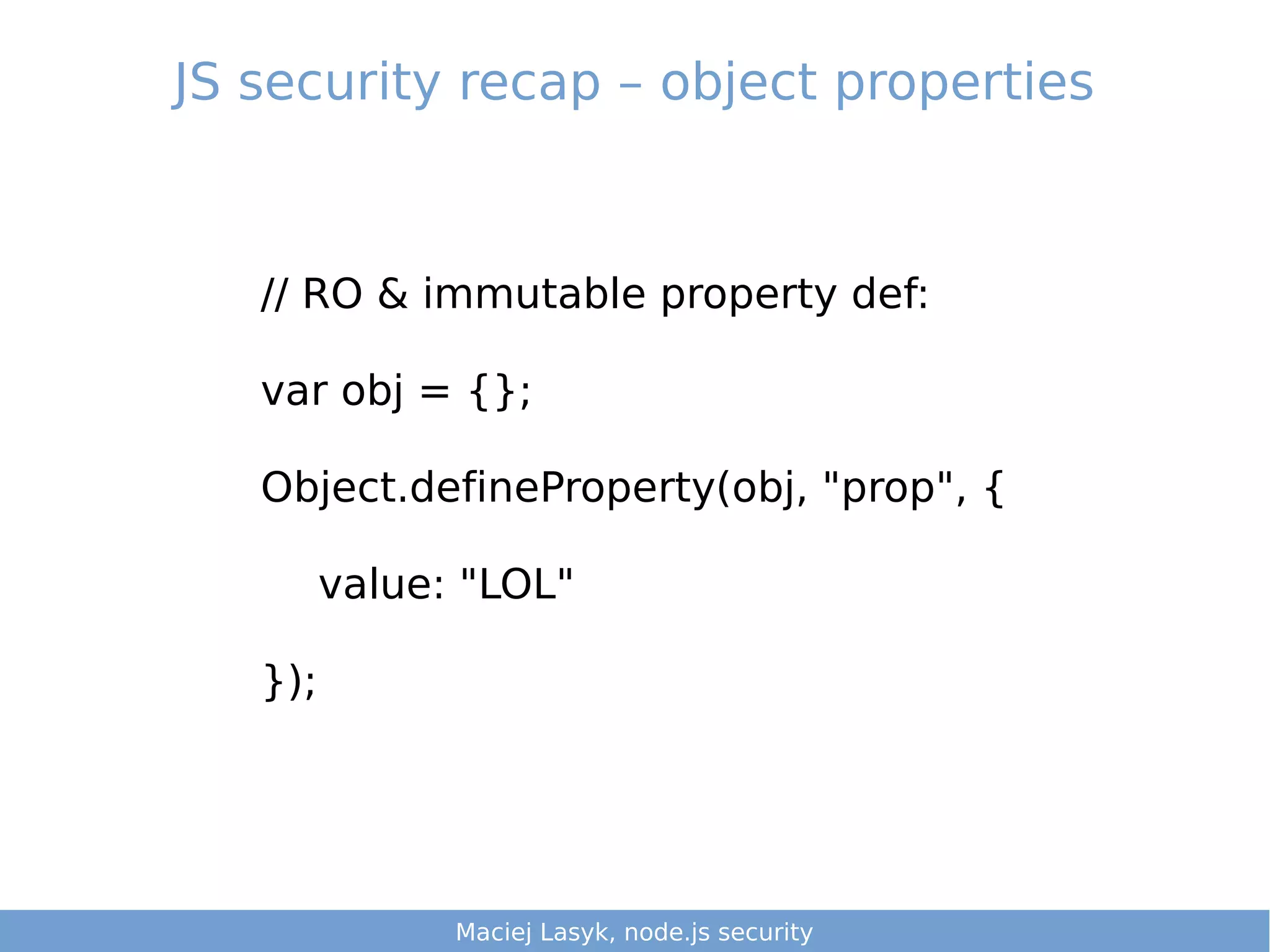 JS security recap – object properties

// RO & immutable property def:

var obj = {};

Object.defineProperty(obj, "prop", {

value: "LOL"

});

Maciej Lasyk, node.js security